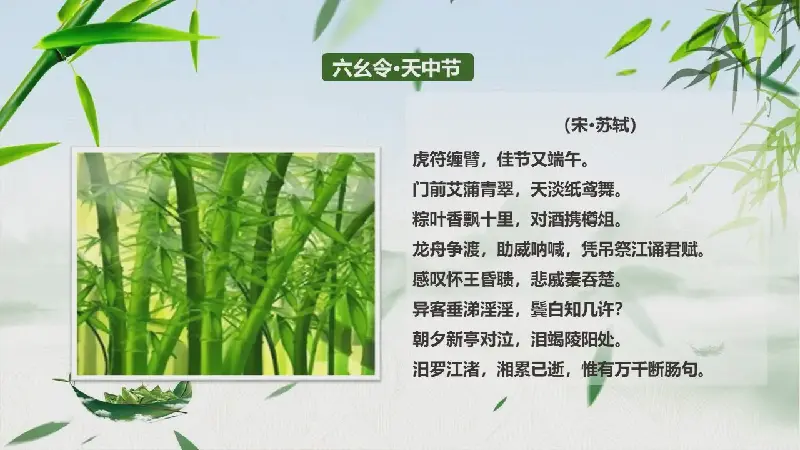 六幺令•天中节

（宋•苏轼）

虎符缠臂，佳节又端午。
门前艾蒲青翠，天淡纸鸢舞。
粽叶香飘十里，对酒携樽俎。
龙舟争渡，助威呐喊，凭吊祭江诵君赋。
感叹怀王昏聩，悲戚秦吞楚。
异客垂涕淫淫，鬓白知几许？
朝夕新亭对泣，泪竭陵阳处。
汨罗江渚，湘累已逝，惟有万千断肠句。